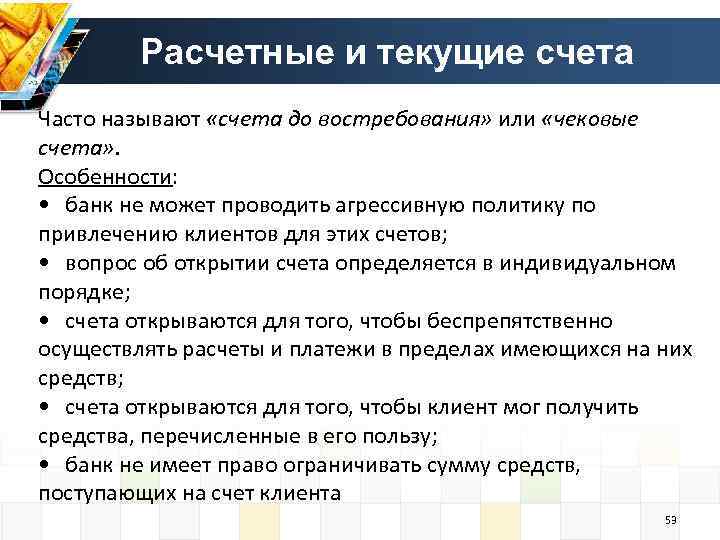 Расчетные и текущие счета

Часто называют «счета до востребования» или «чековые счета».

Особенности:

• банк не может проводить агрессивную политику по привлечению клиентов для этих счетов;

• вопрос об открытии счета определяется в индивидуальном порядке;

• счета открываются для того, чтобы беспрепятственно осуществлять расчеты и платежи в пределах имеющихся на них средств;

• счета открываются для того, чтобы клиент мог получить средства, перечисленные в его пользу;

• банк не имеет право ограничивать сумму средств, поступающих на счет клиента

53